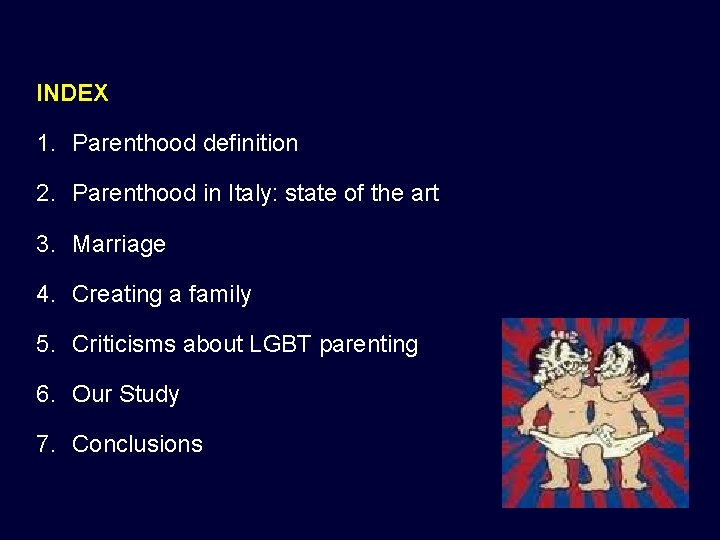 INDEX

1. Parenthood definition

2. Parenthood in Italy: state of the art

3. Marriage

4. Creating a family

5. Criticisms about LGBT parenting

6. Our Study

7. Conclusions